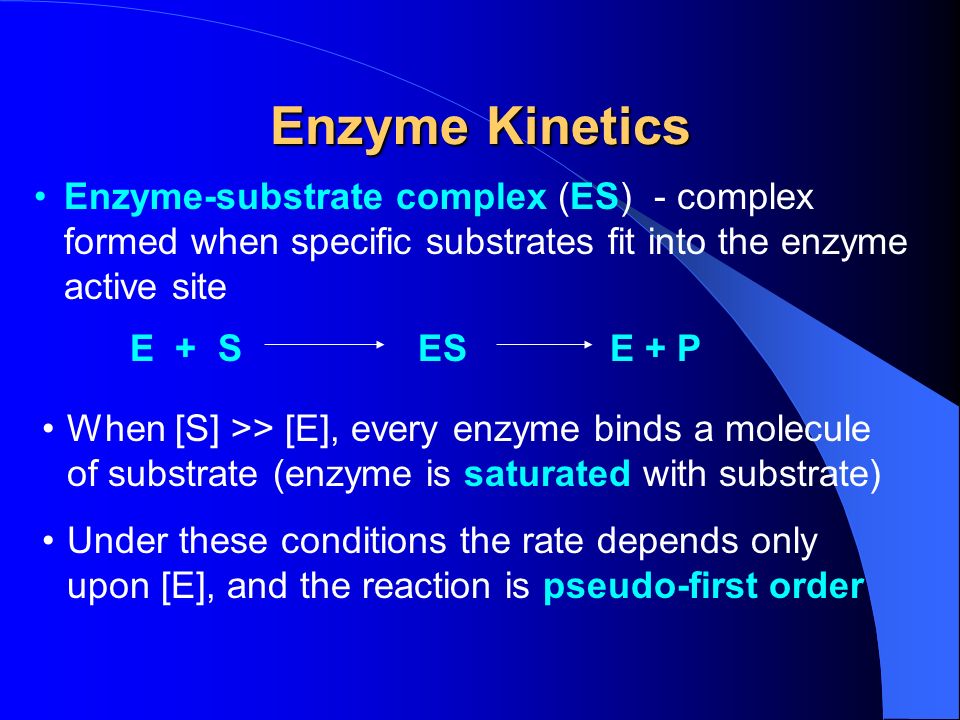 Enzyme Kinetics

• Enzyme-substrate complex (ES) - complex formed when specific substrates fit into the enzyme active site

$E + S \longrightarrow ES \longrightarrow E + P$

• When [S] >> [E], every enzyme binds a molecule of substrate (enzyme is saturated with substrate)

• Under these conditions the rate depends only upon [E], and the reaction is pseudo-first order